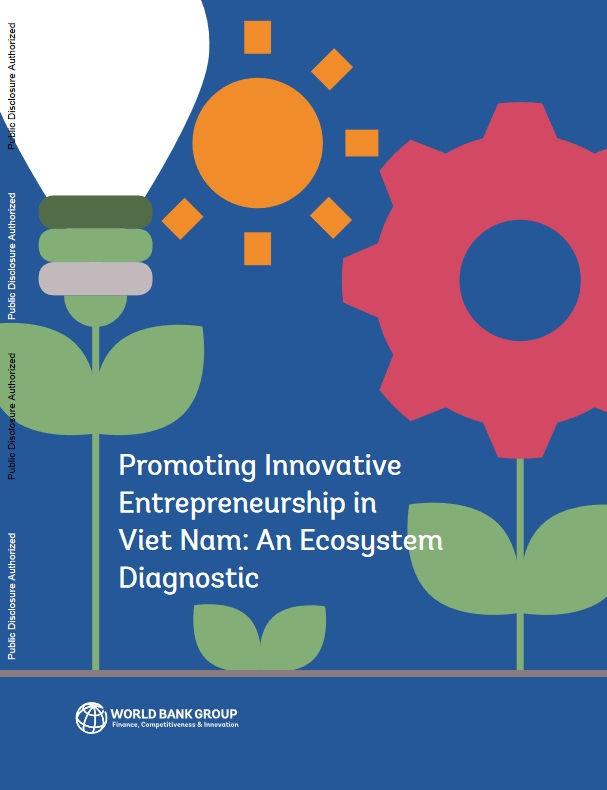 Public Disclosure Authorized

Public Disclosure Authorized

Public Disclosure Authorized

Public Disclosure Authorized

Promoting Innovative Entrepreneurship in Viet Nam: An Ecosystem Diagnostic

WORLD BANK GROUP
Finance, Competitiveness & Innovation